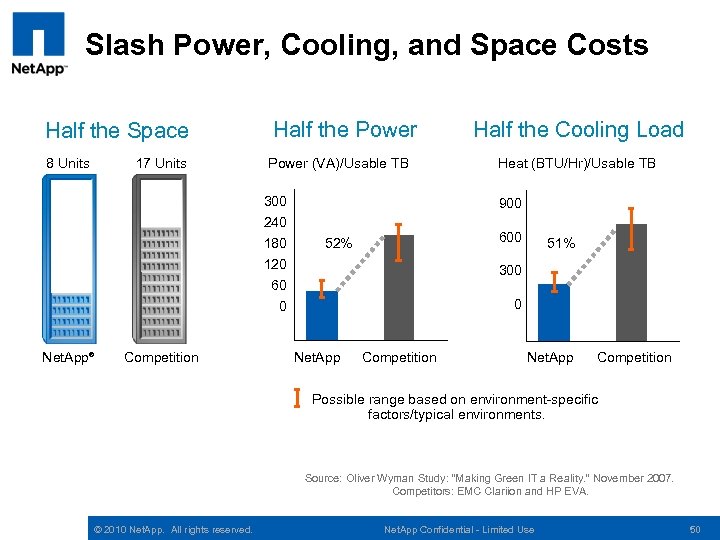 NetApp™

Slash Power, Cooling, and Space Costs

Half the Space

8 Units 17 Units

NetApp® Competition

Half the Power

Power (VA)/Usable TB

300
240
180
120
60
0

52%

NetApp Competition

Half the Cooling Load

Heat (BTU/Hr)/Usable TB

900
600
300
0

51%

NetApp Competition

Possible range based on environment-specific factors/typical environments.

Source: Oliver Wyman Study: "Making Green IT a Reality." November 2007. Competitors: EMC Clariion and HP EVA.

© 2010 NetApp. All rights reserved. NetApp Confidential - Limited Use 50